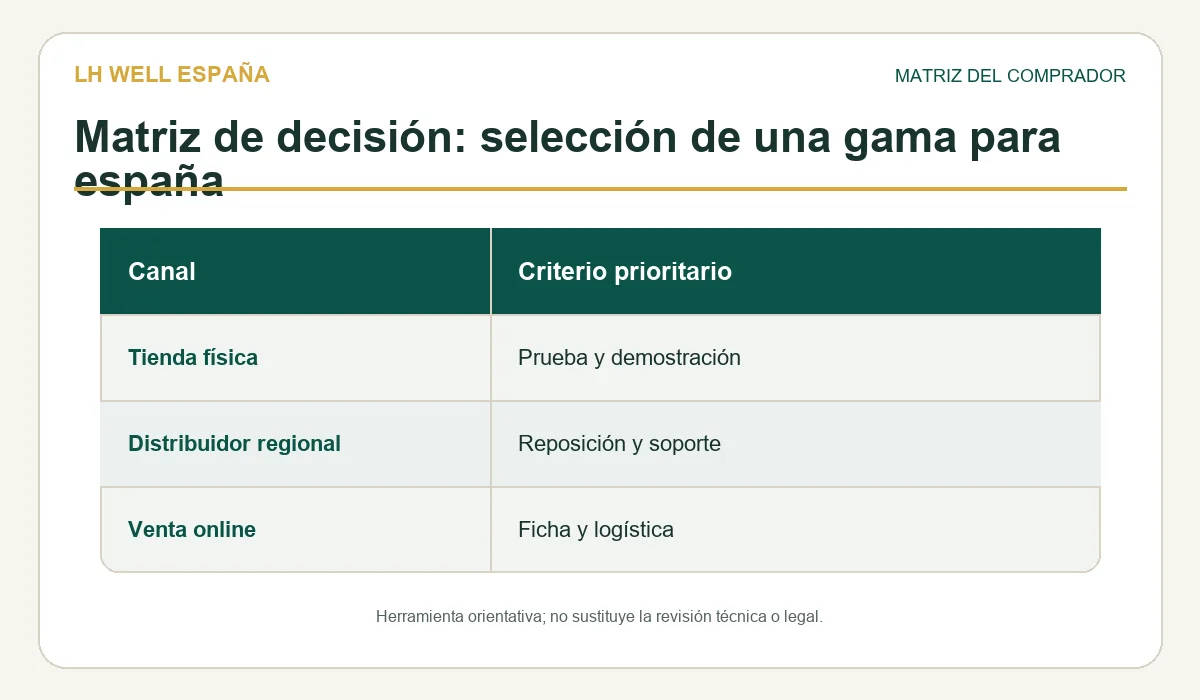 LH WELL ESPAÑA

MATRIZ DEL COMPRADOR

Matriz de decisión: selección de una gama para españa

| Canal | Criterio prioritario |
|---|---|
| Tienda física | Prueba y demostración |
| Distribuidor regional | Reposición y soporte |
| Venta online | Ficha y logística |

Herramienta orientativa; no sustituye la revisión técnica o legal.